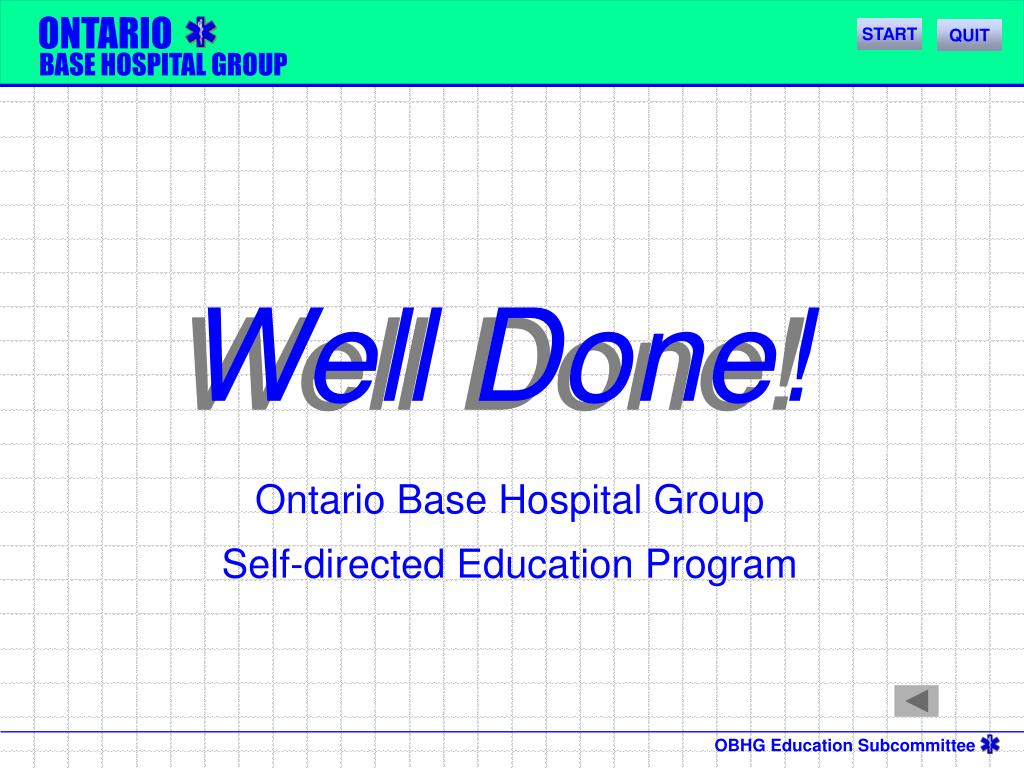 ONTARIO
BASE HOSPITAL GROUP

START QUIT

Well Done!

Ontario Base Hospital Group

Self-directed Education Program

OBHG Education Subcommittee